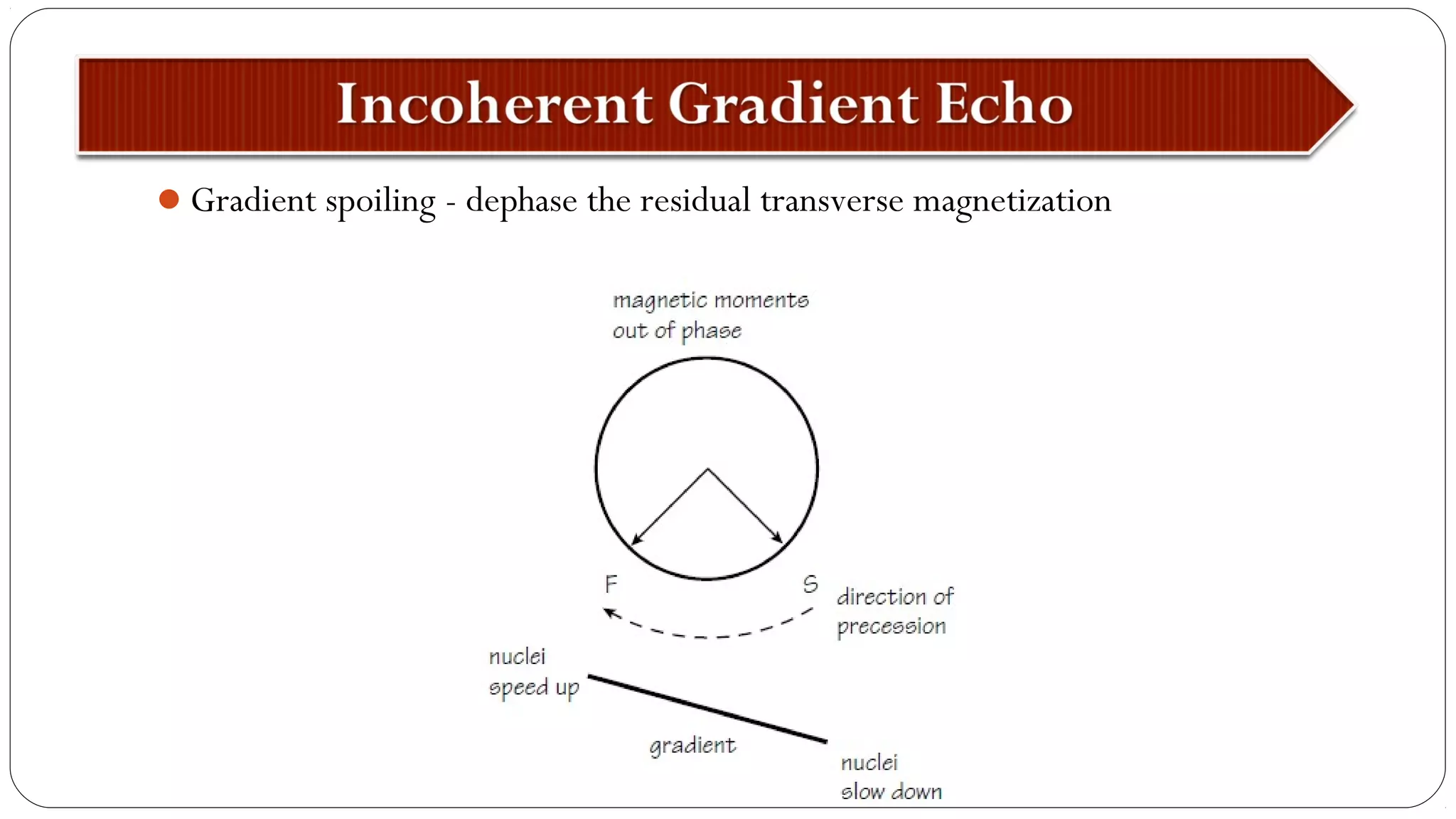 Incoherent Gradient Echo

Gradient spoiling - dephase the residual transverse magnetization

magnetic moments out of phase

F

S

direction of precession

nuclei speed up

gradient

nuclei slow down